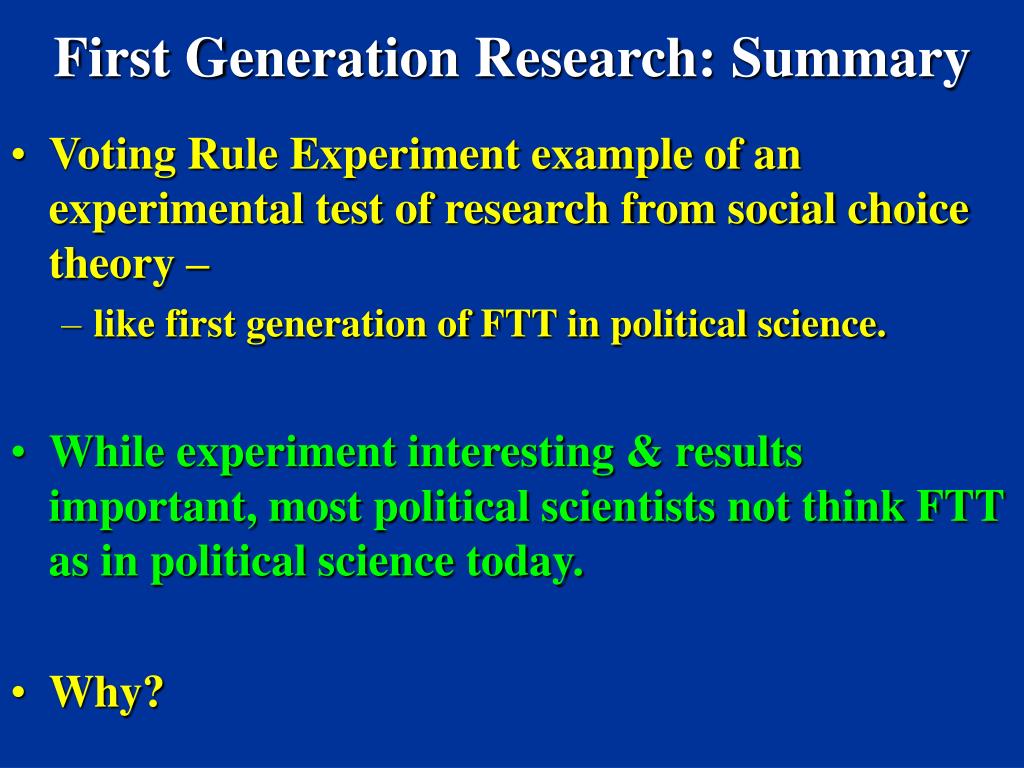 First Generation Research: Summary

• Voting Rule Experiment example of an experimental test of research from social choice theory –

– like first generation of FTT in political science.

• While experiment interesting & results important, most political scientists not think FTT as in political science today.

• Why?